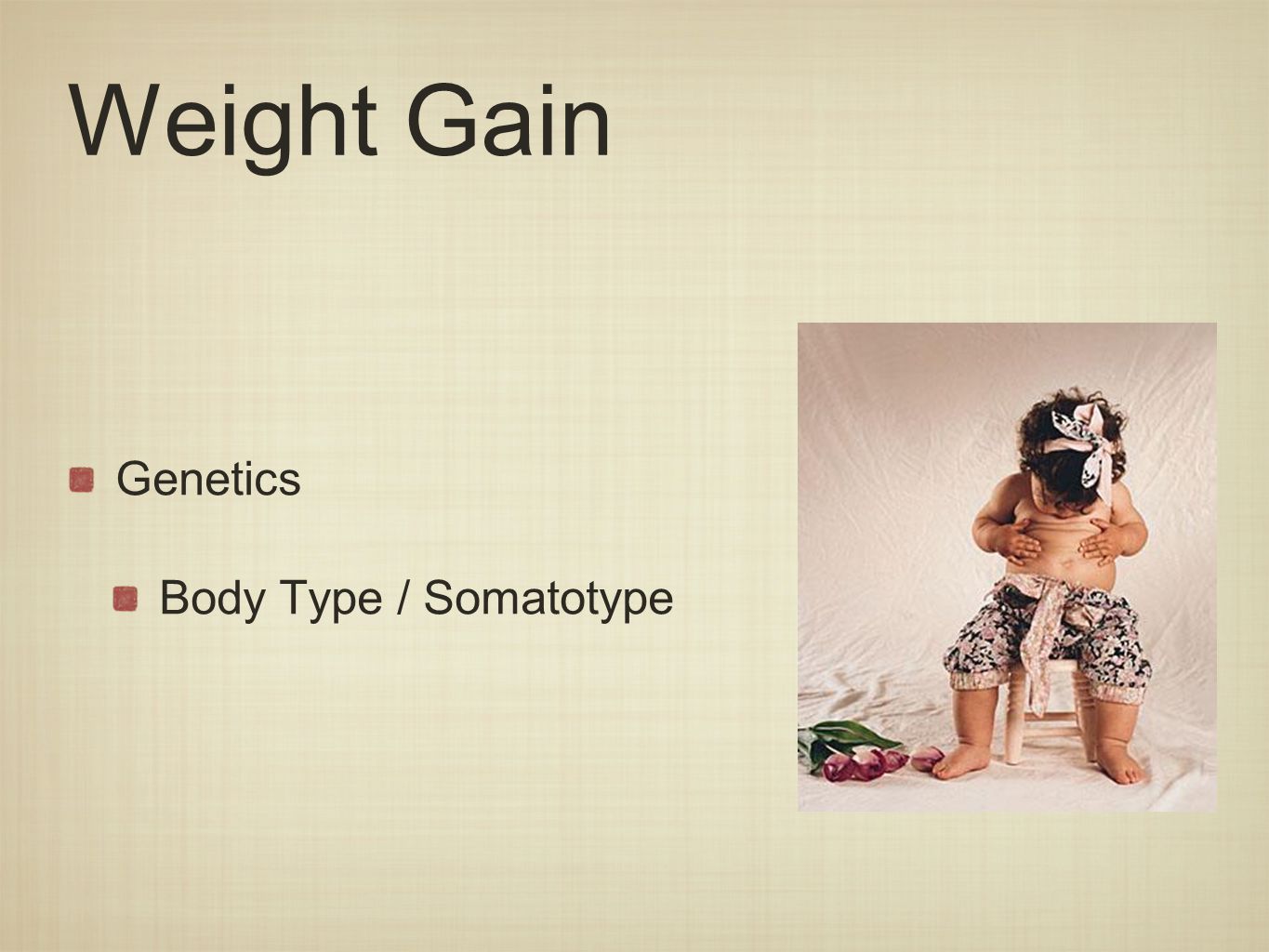 Weight Gain

Genetics

Body Type / Somatotype